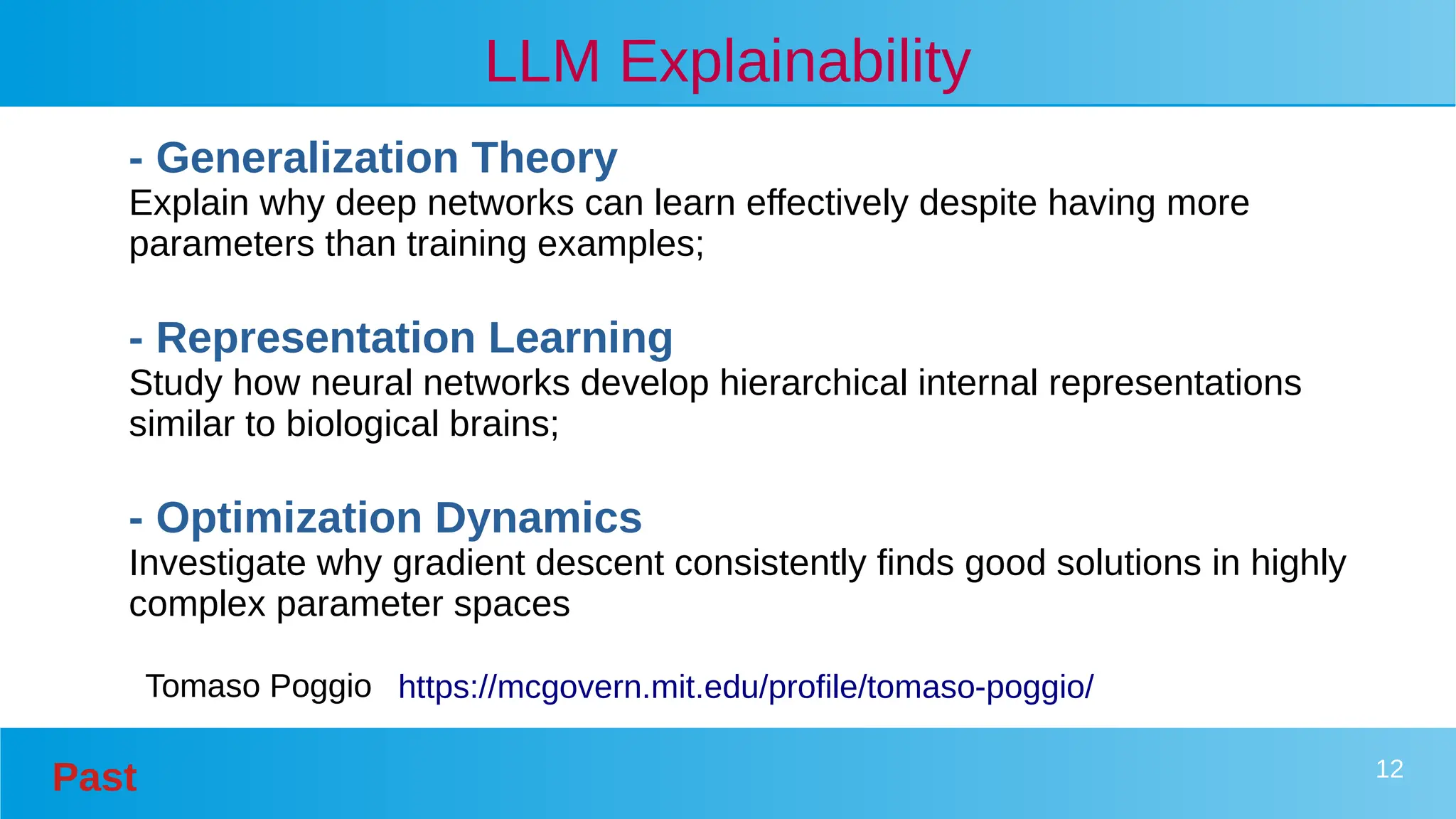 LLM Explainability

- Generalization Theory
Explain why deep networks can learn effectively despite having more parameters than training examples;

- Representation Learning
Study how neural networks develop hierarchical internal representations similar to biological brains;

- Optimization Dynamics
Investigate why gradient descent consistently finds good solutions in highly complex parameter spaces

Tomaso Poggio https://mcgovern.mit.edu/profile/tomaso-poggio/

Past

12